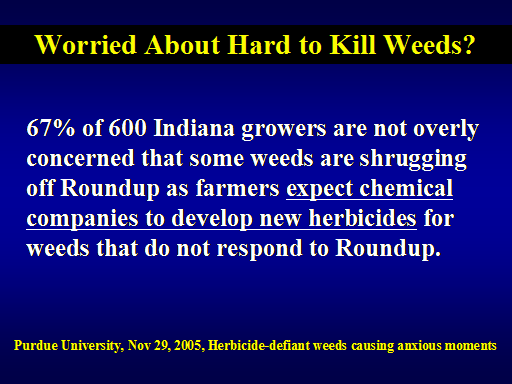 Worried About Hard to Kill Weeds?

67% of 600 Indiana growers are not overly concerned that some weeds are shrugging off Roundup as farmers expect chemical companies to develop new herbicides for weeds that do not respond to Roundup.

Purdue University, Nov 29, 2005, Herbicide-defiant weeds causing anxious moments